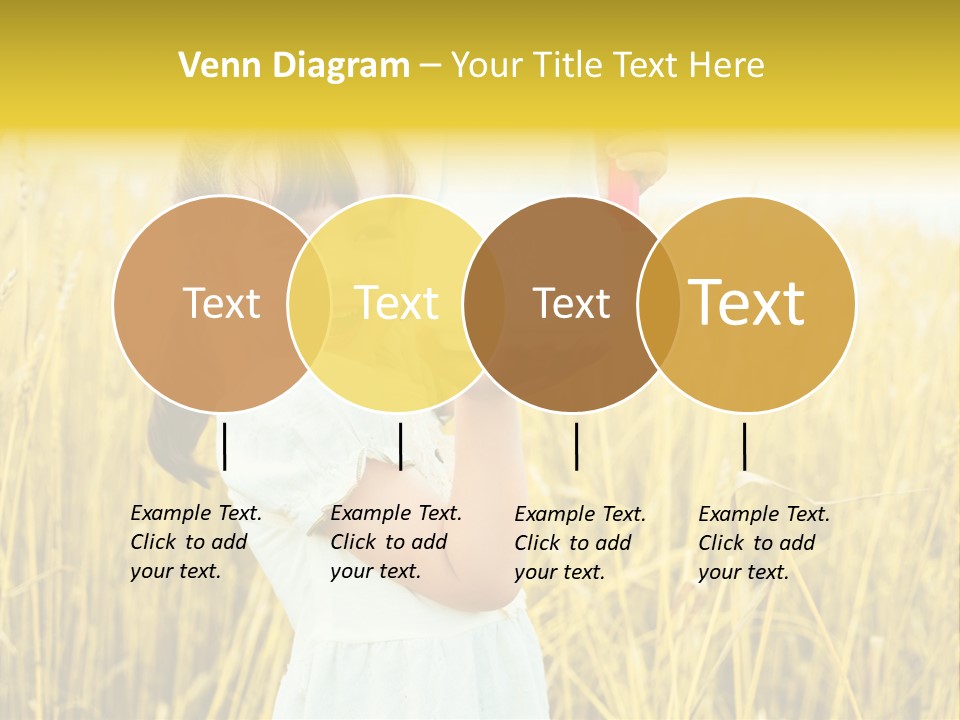 Venn Diagram – Your Title Text Here

Text

Text

Text

Text

Example Text. Click to add your text.

Example Text. Click to add your text.

Example Text. Click to add your text.

Example Text. Click to add your text.